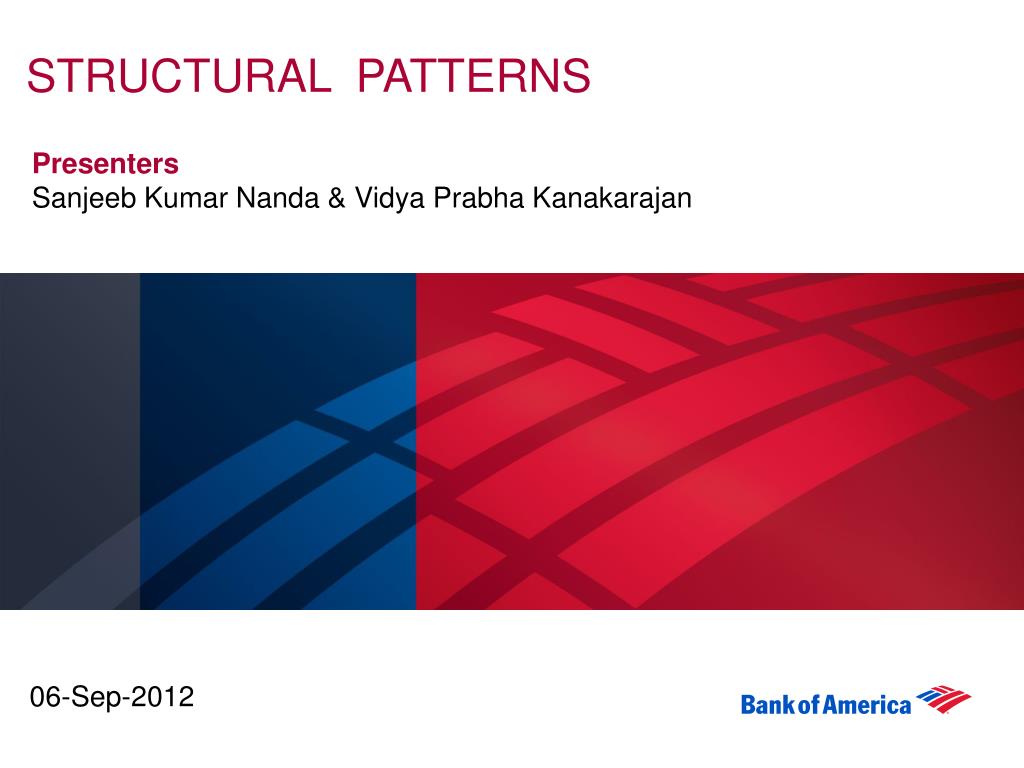 STRUCTURAL PATTERNS

Presenters
Sanjeeb Kumar Nanda & Vidya Prabha Kanakarajan

06-Sep-2012

Bank of America